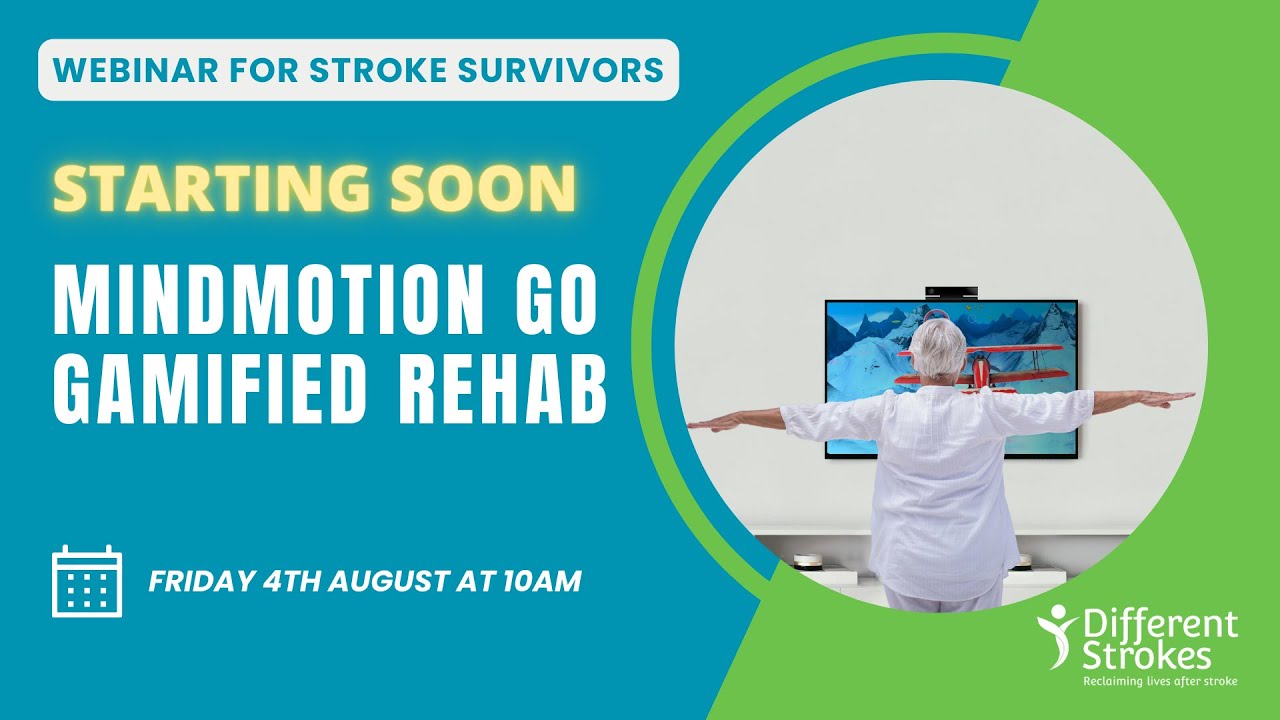 WEBINAR FOR STROKE SURVIVORS

STARTING SOON

MINDMOTION GO GAMIFIED REHAB

FRIDAY 4TH AUGUST AT 10AM

Different Strokes
Reclaiming lives after stroke